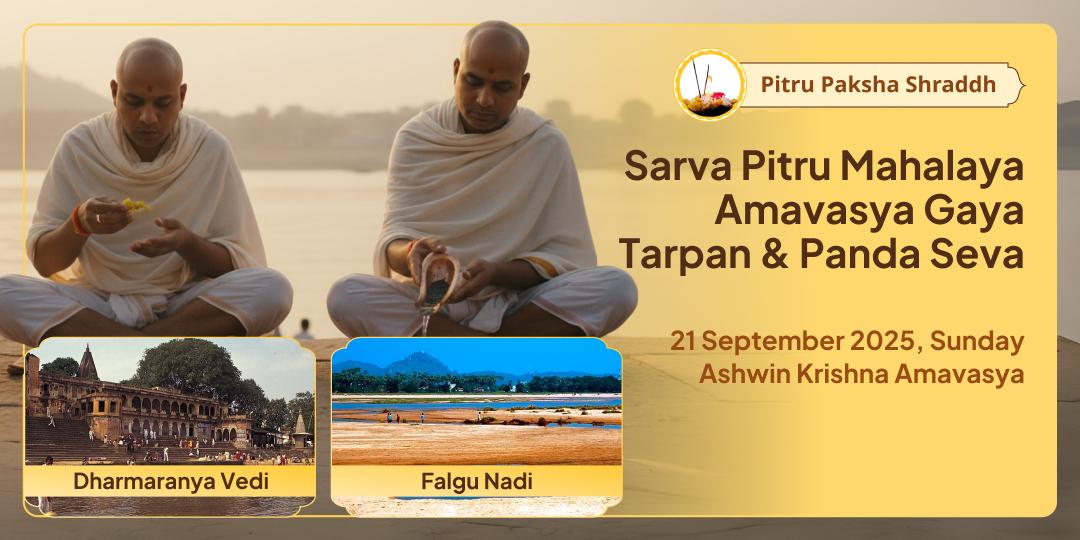 Pitru Paksha Shraddh

Sarva Pitru Mahalaya Amavasya Gaya Tarpan & Panda Seva

21 September 2025, Sunday
Ashwin Krishna Amavasya

Dharmaranya Vedi

Falgu Nadi